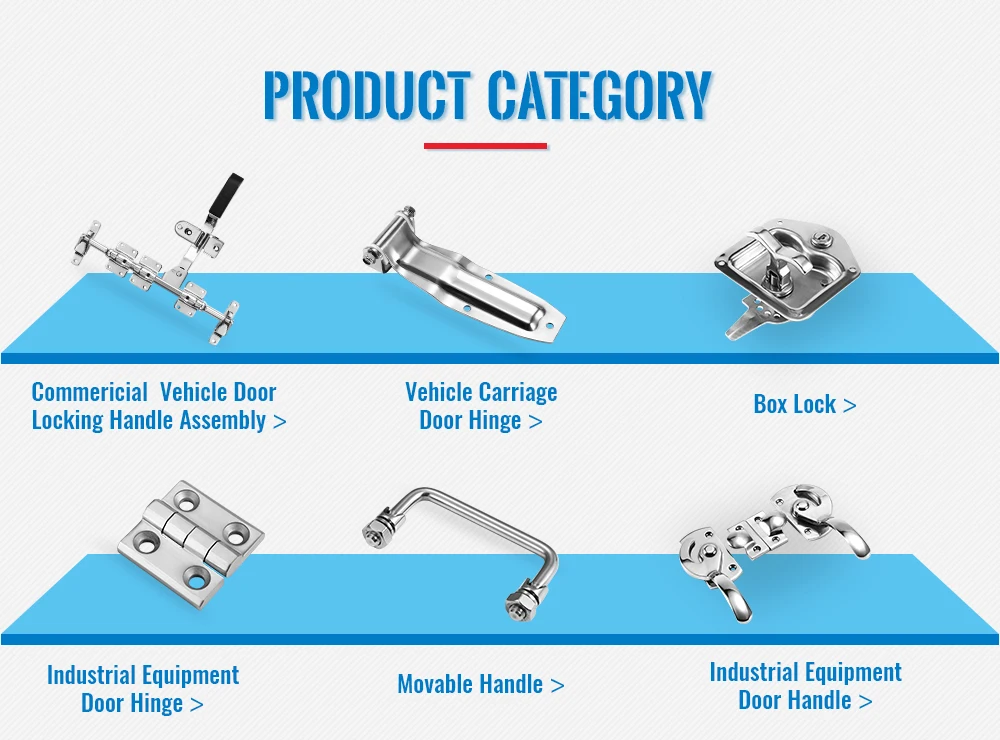 PRODUCT CATEGORY

Commericial Vehicle Door Locking Handle Assembly >

Vehicle Carriage Door Hinge >

Box Lock >

Industrial Equipment Door Hinge >

Movable Handle >

Industrial Equipment Door Handle >